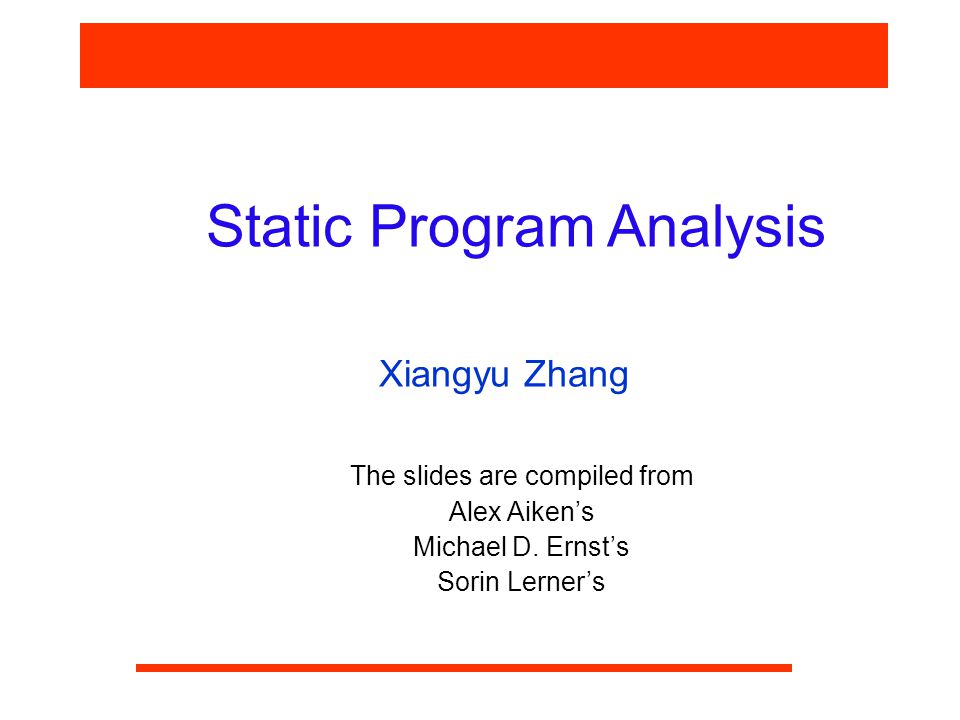 Static Program Analysis

Xiangyu Zhang

The slides are compiled from
Alex Aiken’s
Michael D. Ernst’s
Sorin Lerner’s